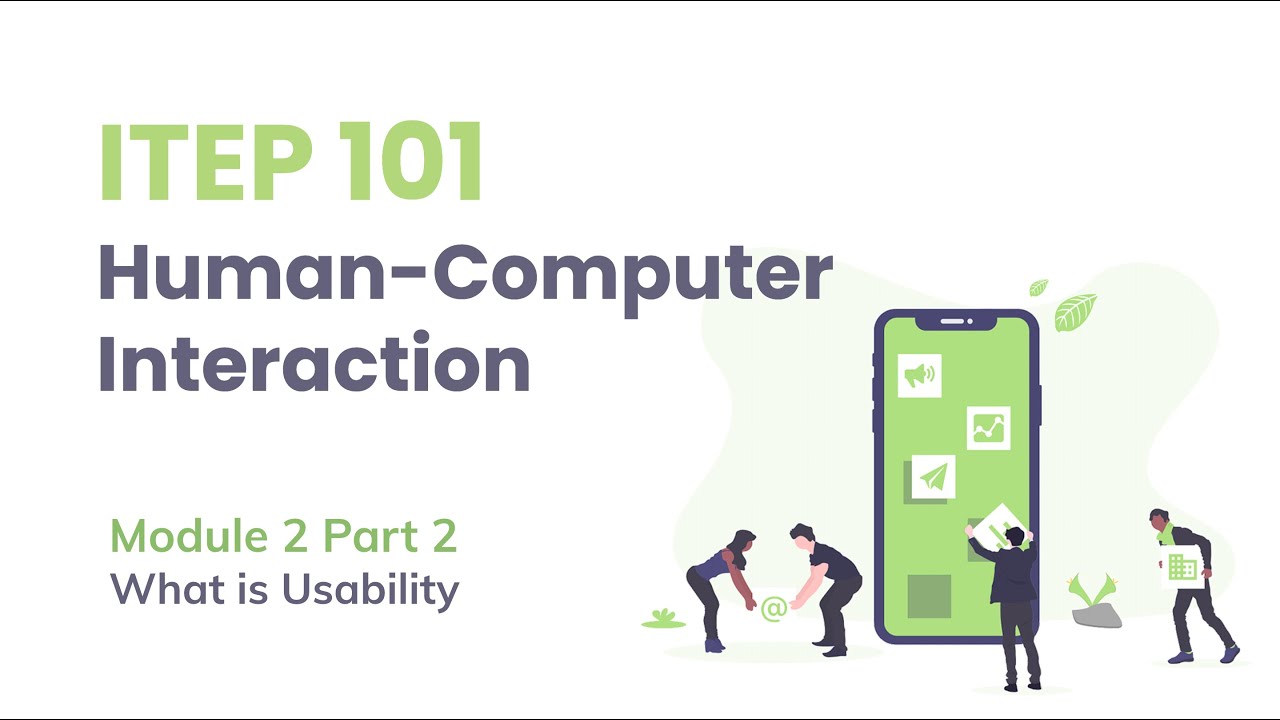 ITEP 101
Human-Computer Interaction

Module 2 Part 2
What is Usability

@